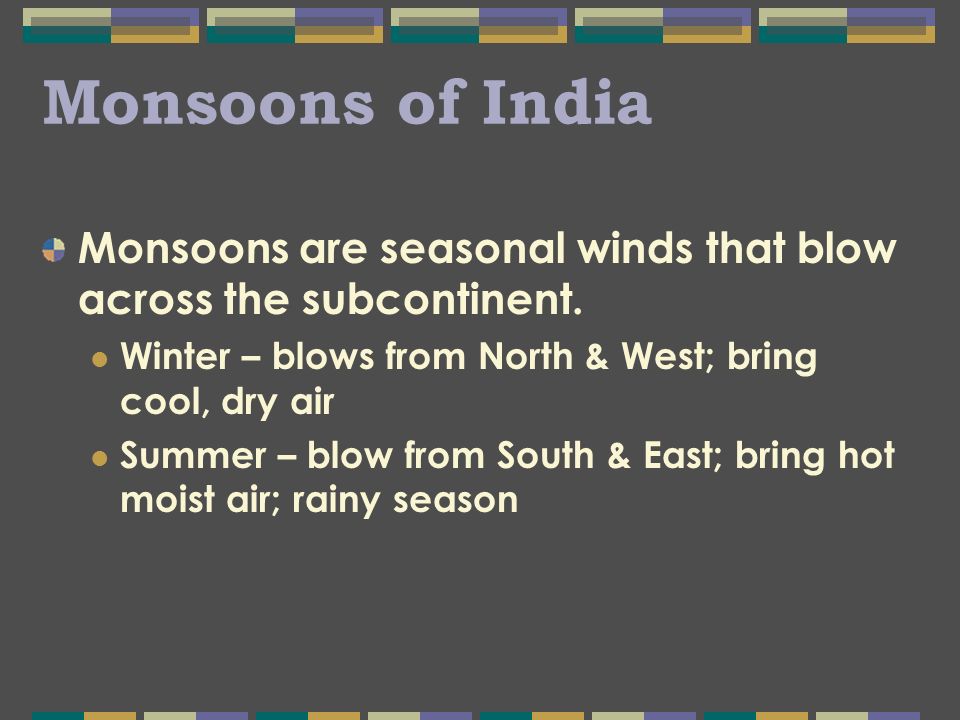 Monsoons of India

Monsoons are seasonal winds that blow across the subcontinent.

Winter – blows from North & West; bring cool, dry air

Summer – blow from South & East; bring hot moist air; rainy season